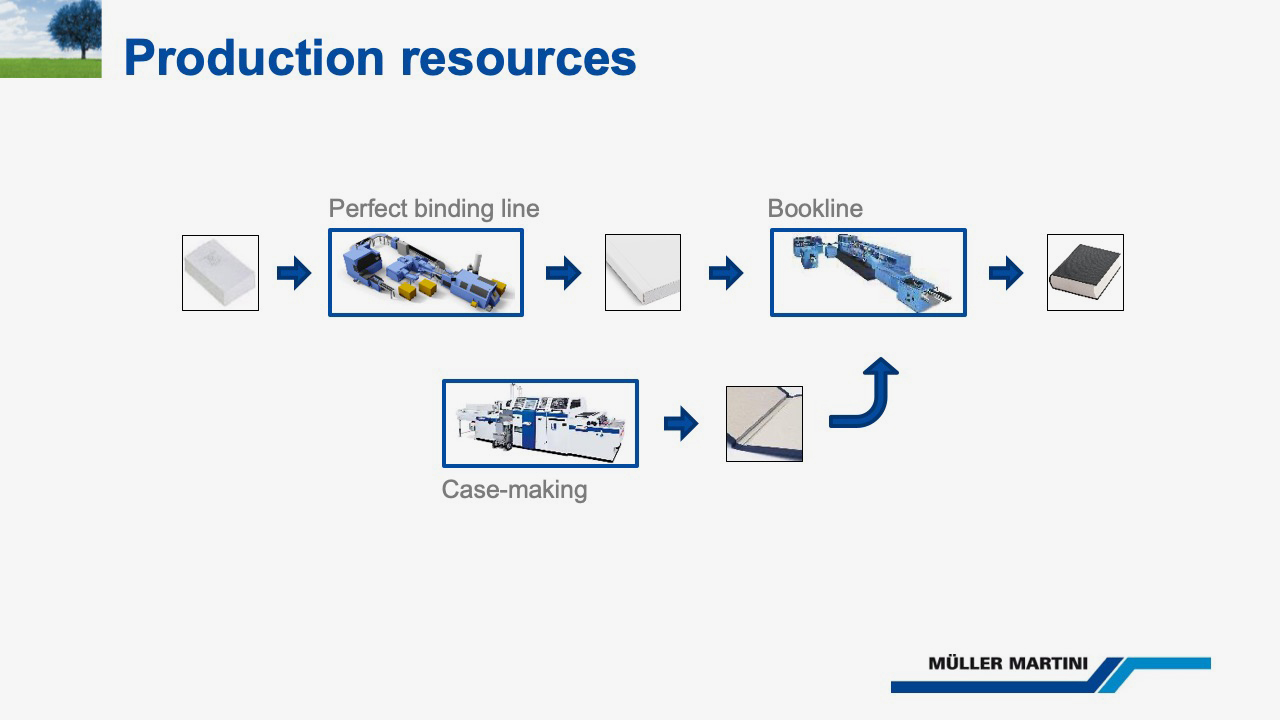 Production resources

Perfect binding line

Bookline

Case-making

MÜLLER MARTINI